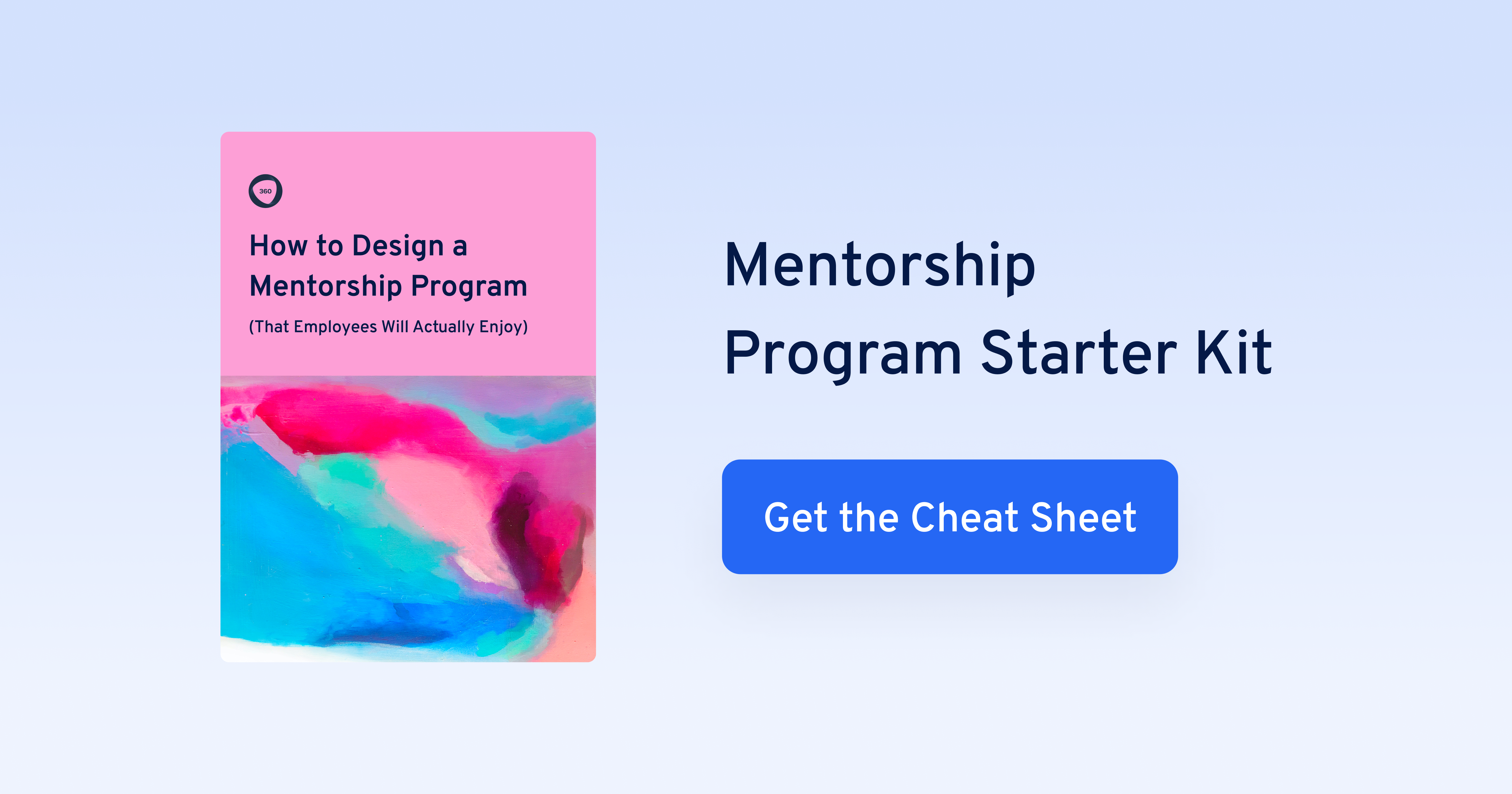 360

How to Design a Mentorship Program

(That Employees Will Actually Enjoy)

Mentorship Program Starter Kit

Get the Cheat Sheet